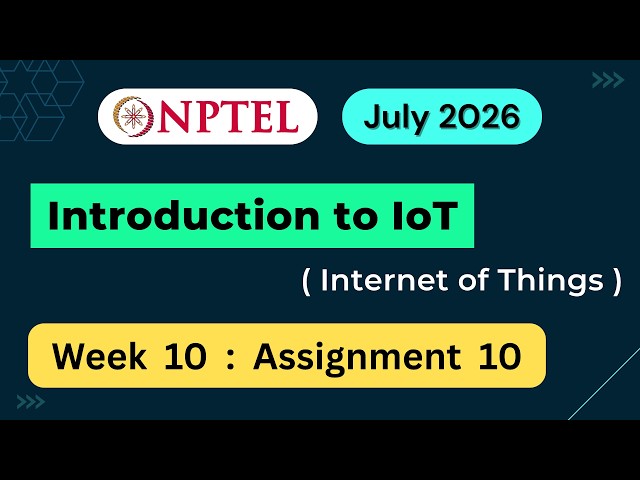 NPTEL

July 2026

Introduction to IoT

( Internet of Things )

Week 10 : Assignment 10